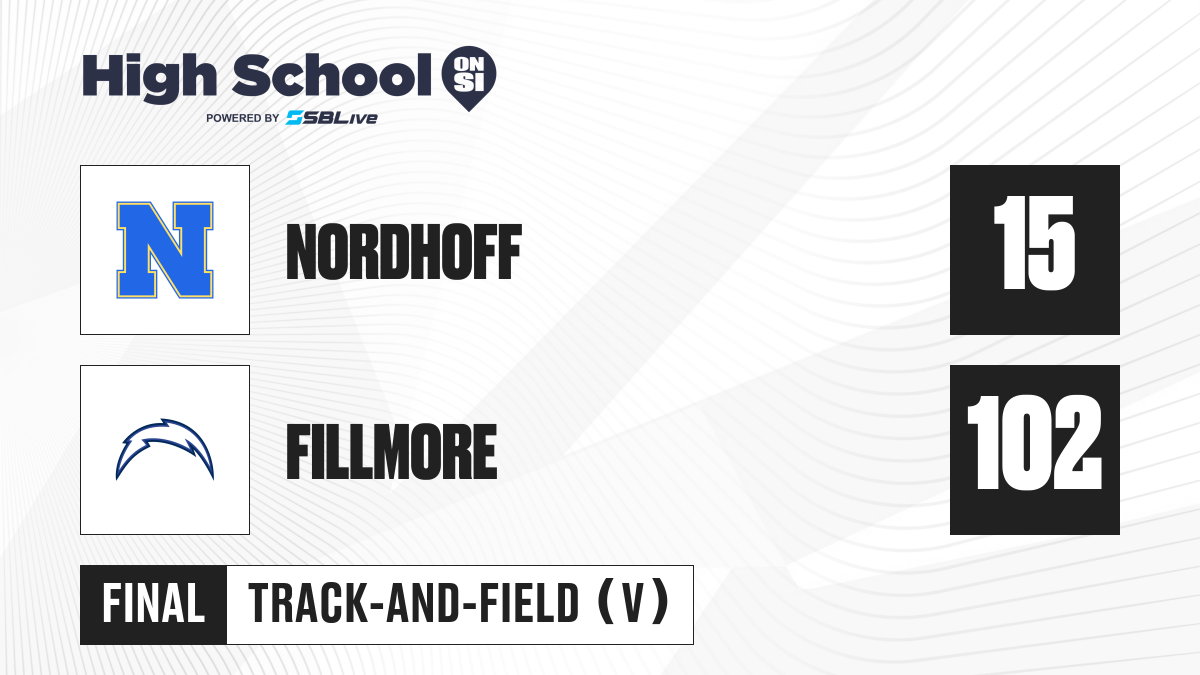 High School ON SI
POWERED BY SBLive

N

NORDHOFF

15

FILLMORE

102

FINAL

TRACK-AND-FIELD (V)